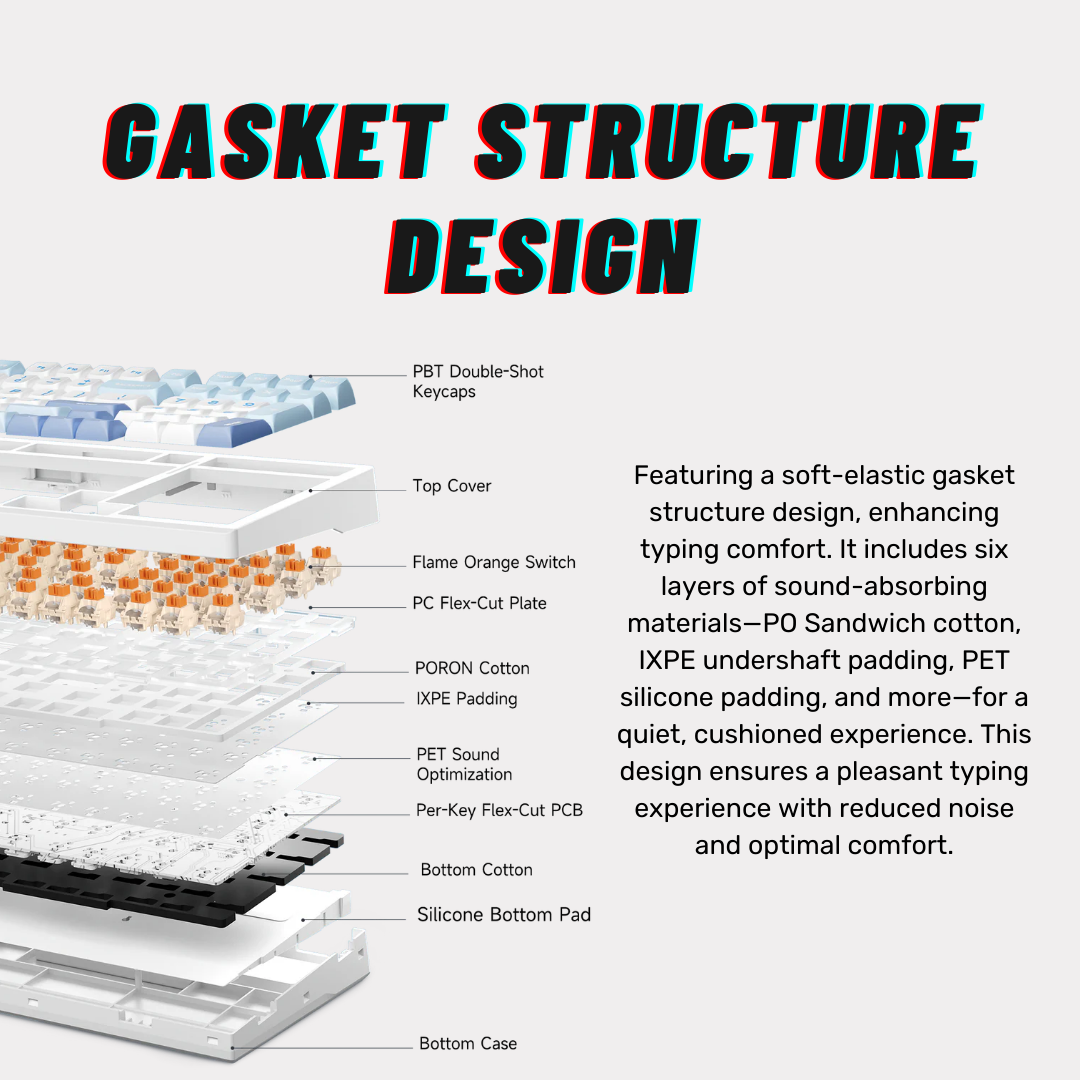 GASKET STRUCTURE DESIGN

PBT Double-Shot Keycaps

Top Cover

Flame Orange Switch

PC Flex-Cut Plate

PORON Cotton

IXPE Padding

PET Sound Optimization

Per-Key Flex-Cut PCB

Bottom Cotton

Silicone Bottom Pad

Bottom Case

Featuring a soft-elastic gasket structure design, enhancing typing comfort. It includes six layers of sound-absorbing materials—PO Sandwich cotton, IXPE undershaft padding, PET silicone padding, and more—for a quiet, cushioned experience. This design ensures a pleasant typing experience with reduced noise and optimal comfort.